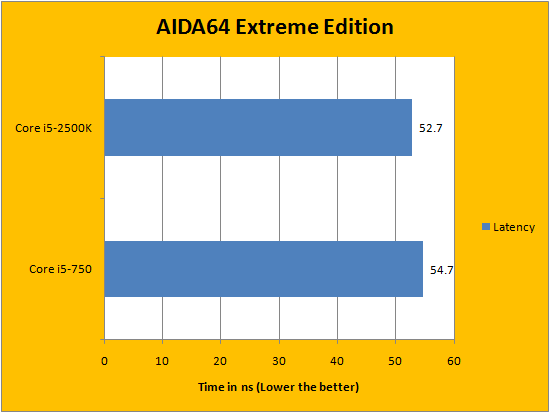 AIDA64 Extreme Edition

Core i5-2500K

52.7

Core i5-750

54.7

Latency

0 10 20 30 40 50 60

Time in ns (Lower the better)